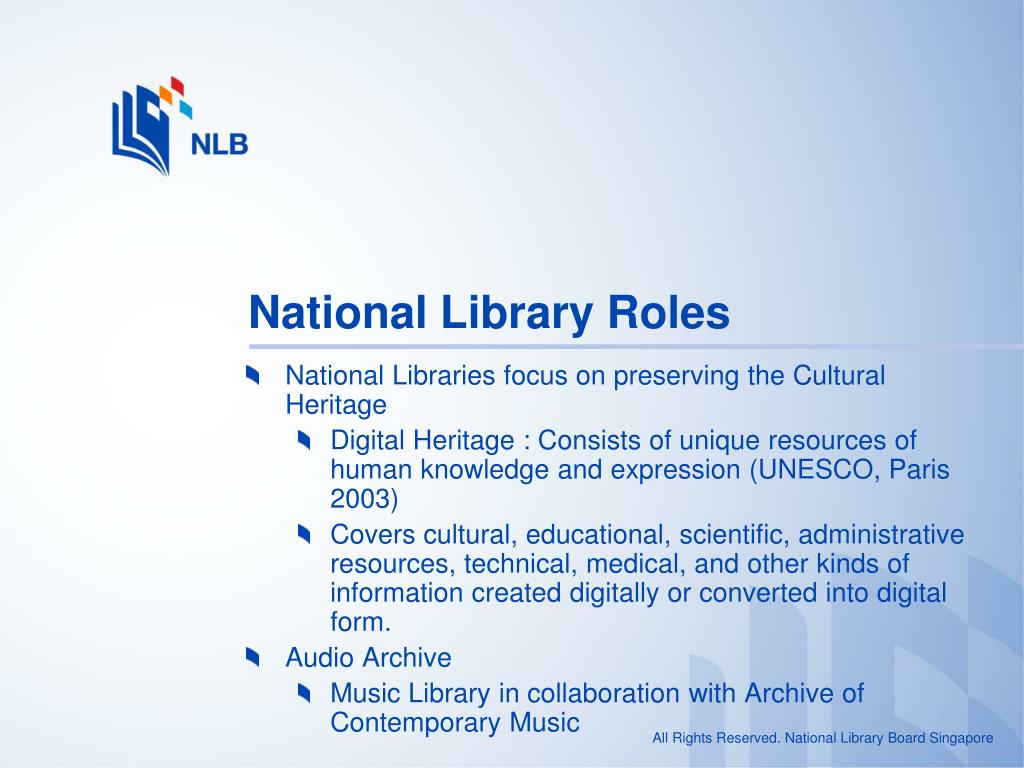 NLB

National Library Roles

National Libraries focus on preserving the Cultural Heritage

Digital Heritage : Consists of unique resources of human knowledge and expression (UNESCO, Paris 2003)

Covers cultural, educational, scientific, administrative resources, technical, medical, and other kinds of information created digitally or converted into digital form.

Audio Archive

Music Library in collaboration with Archive of Contemporary Music

All Rights Reserved. National Library Board Singapore